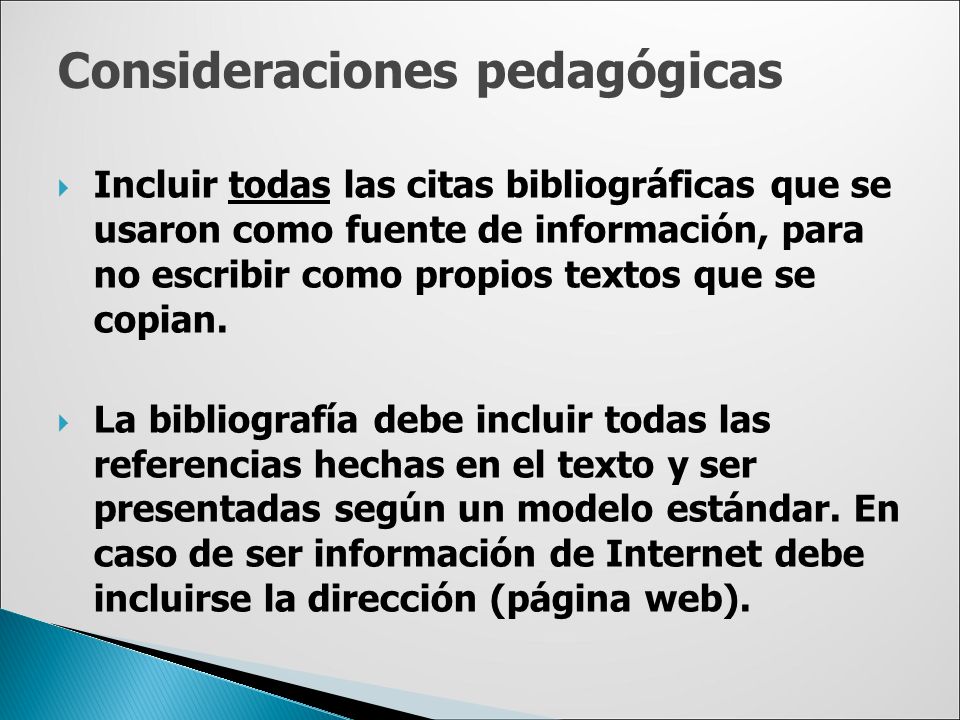 Consideraciones pedagógicas

Incluir todas las citas bibliográficas que se usaron como fuente de información, para no escribir como propios textos que se copian.

La bibliografía debe incluir todas las referencias hechas en el texto y ser presentadas según un modelo estándar. En caso de ser información de Internet debe incluirse la dirección (página web).